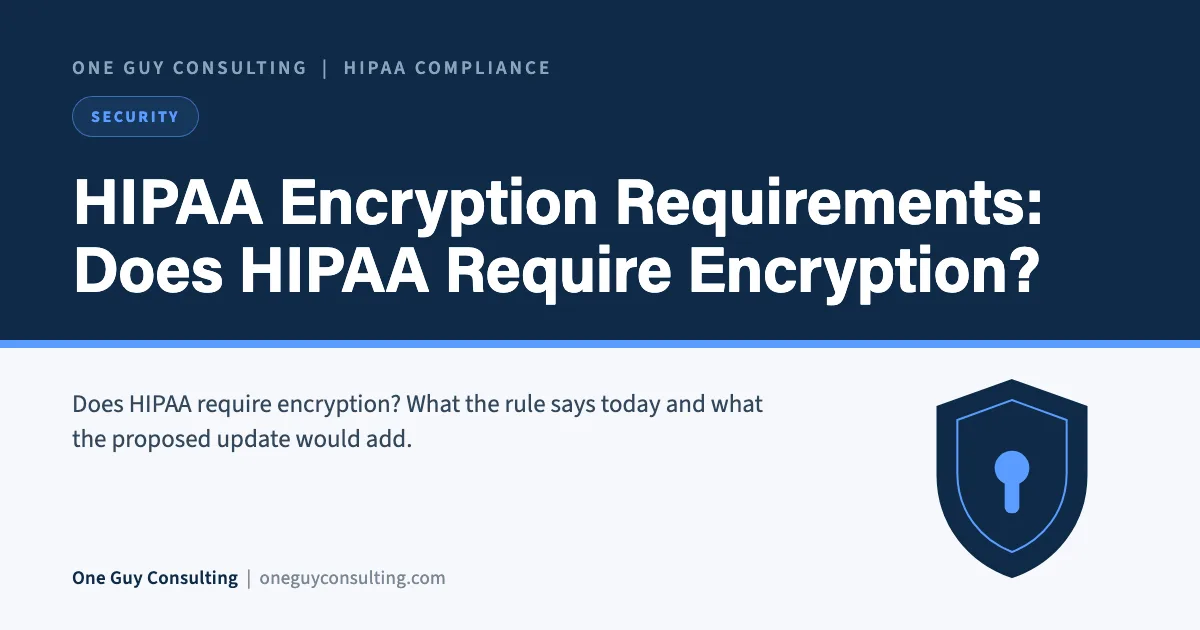 ONE GUY CONSULTING | HIPAA COMPLIANCE

SECURITY

HIPAA Encryption Requirements: Does HIPAA Require Encryption?

Does HIPAA require encryption? What the rule says today and what the proposed update would add.

One Guy Consulting | oneguyconsulting.com